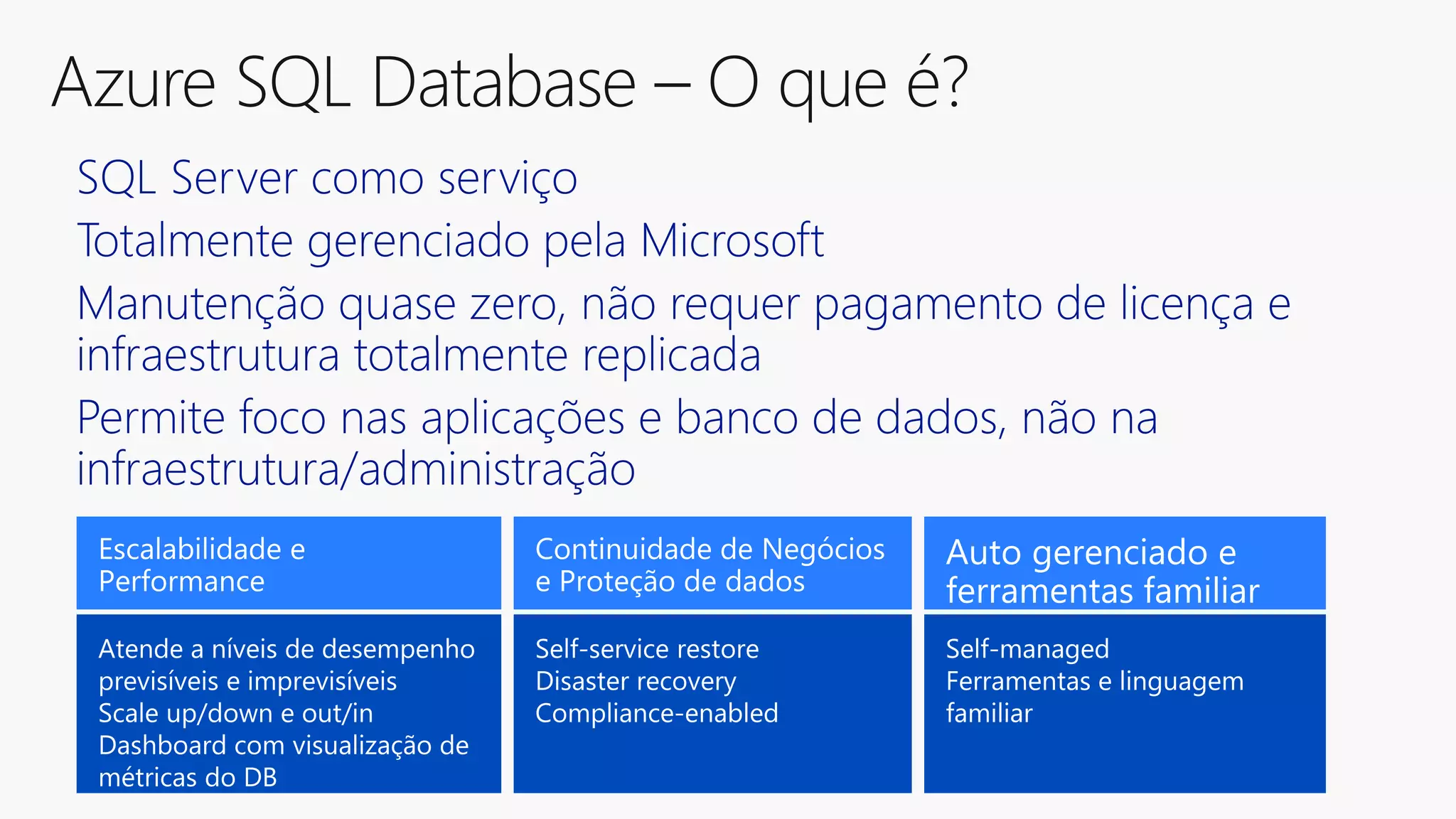 Azure SQL Database – O que é?

SQL Server como serviço

Totalmente gerenciado pela Microsoft

Manutenção quase zero, não requer pagamento de licença e infraestrutura totalmente replicada

Permite foco nas aplicações e banco de dados, não na infraestrutura/administração

Escalabilidade e Performance

Atende a níveis de desempenho previsíveis e imprevisíveis
Scale up/down e out/in
Dashboard com visualização de métricas do DB

Continuidade de Negócios e Proteção de dados

Self-service restore
Disaster recovery
Compliance-enabled

Auto gerenciado e ferramentas familiar

Self-managed
Ferramentas e linguagem familiar